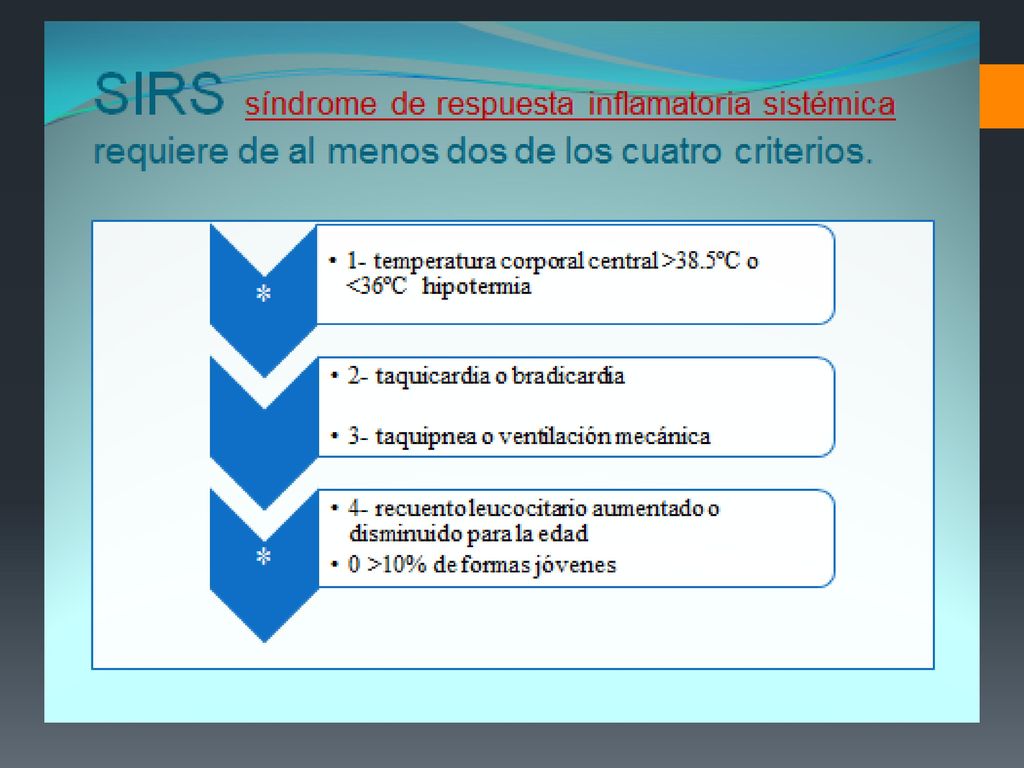 SIRS síndrome de respuesta inflamatoria sistémica requiere de al menos dos de los cuatro criterios.

*

• 1- temperatura corporal central >38.5ºC o <36ºC hipotermia

• 2- taquicardia o bradicardia

• 3- taquipnea o ventilación mecánica

*

• 4- recuento leucocitario aumentado o disminuido para la edad

• 0 >10% de formas jóvenes